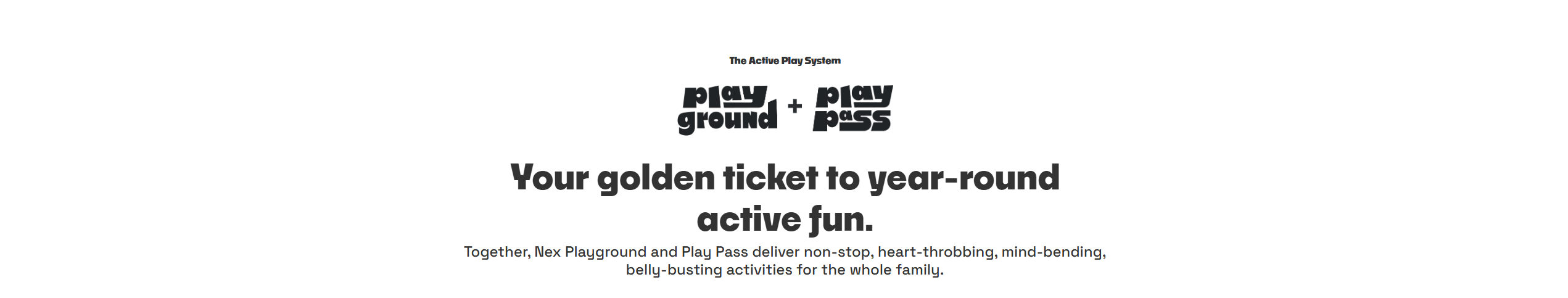 The Active Play System

play ground + play pass

Your golden ticket to year-round active fun.

Together, Nex Playground and Play Pass deliver non-stop, heart-throbbing, mind-bending, belly-busting activities for the whole family.